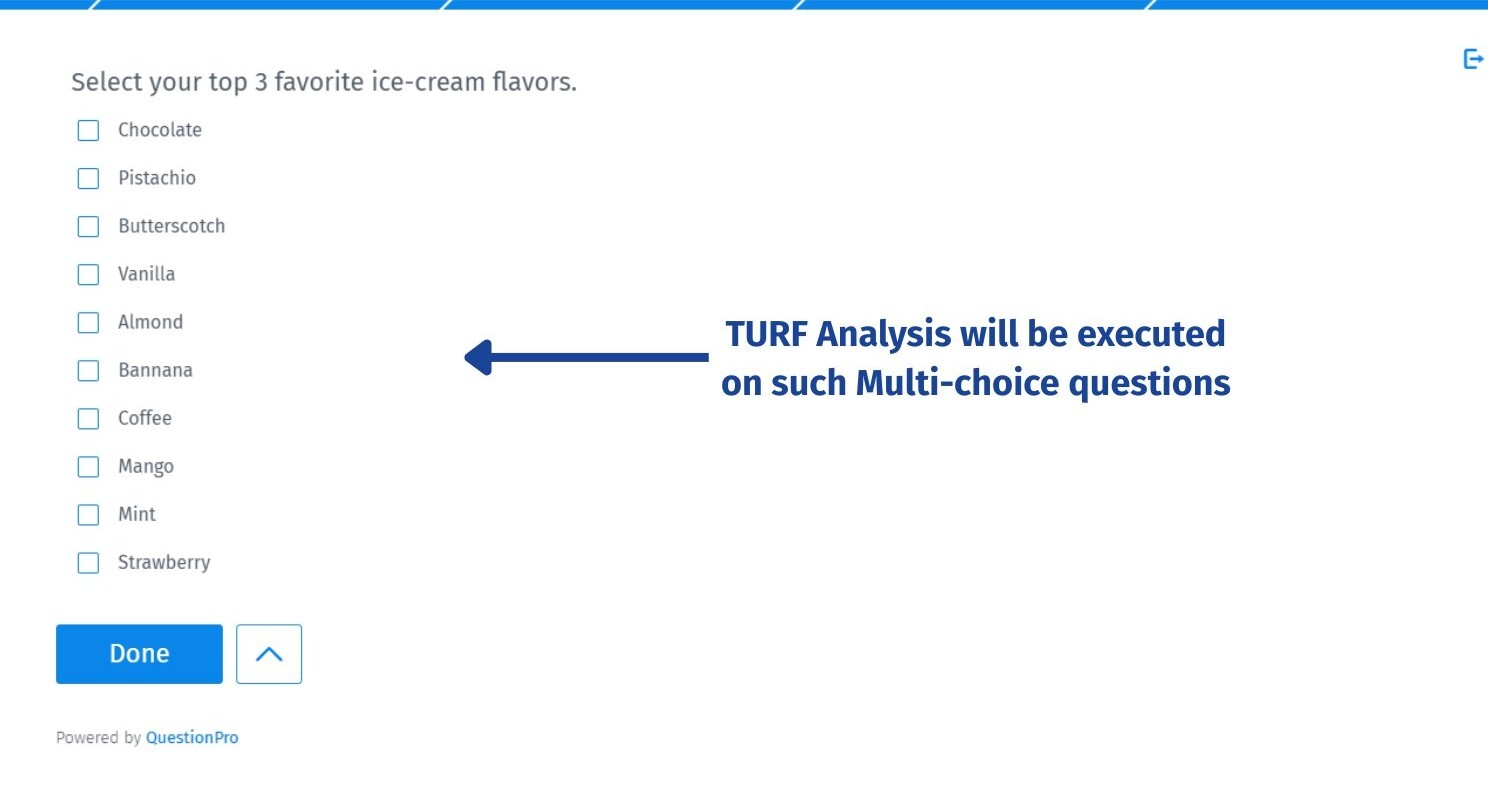 Select your top 3 favorite ice-cream flavors.

Chocolate

Pistachio

Butterscotch

Vanilla

Almond

Bannana

Coffee

Mango

Mint

Strawberry

TURF Analysis will be executed on such Multi-choice questions

Done

Powered by QuestionPro